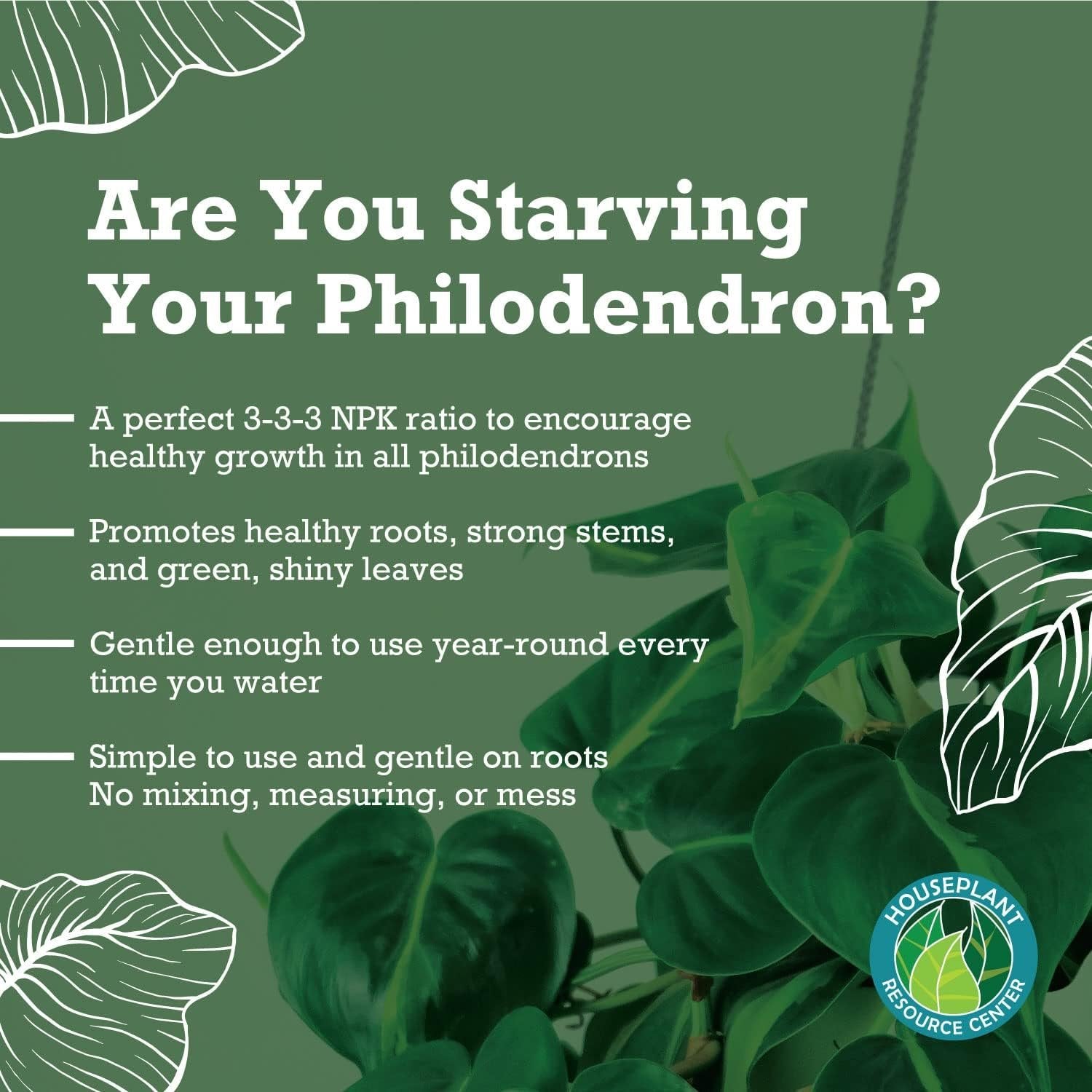 Are You Starving Your Philodendron?

A perfect 3-3-3 NPK ratio to encourage healthy growth in all philodendrons

Promotes healthy roots, strong stems, and green, shiny leaves

Gentle enough to use year-round every time you water

Simple to use and gentle on roots
No mixing, measuring, or mess

HOUSEPLANT RESOURCE CENTER